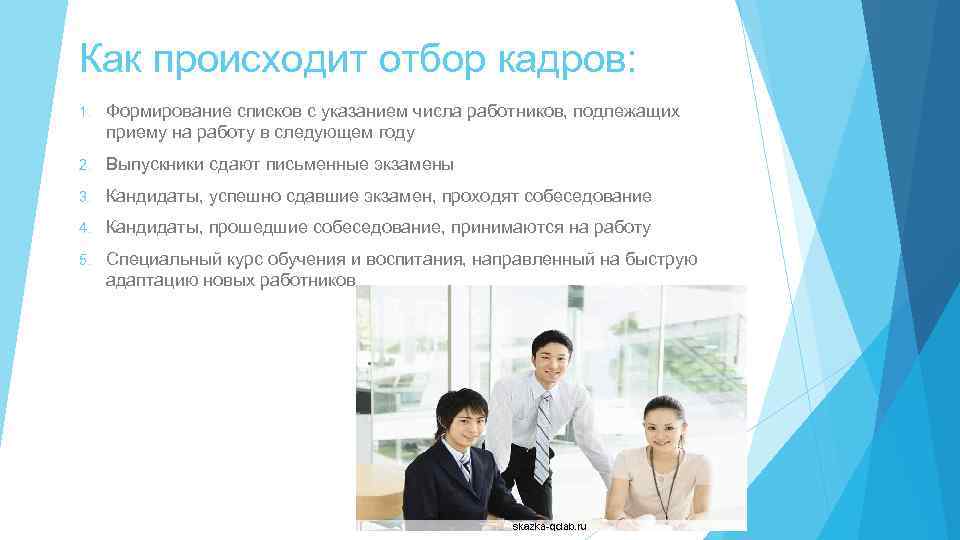 Как происходит отбор кадров:

1. Формирование списков с указанием числа работников, подлежащих приему на работу в следующем году

2. Выпускники сдают письменные экзамены

3. Кандидаты, успешно сдавшие экзамен, проходят собеседование

4. Кандидаты, прошедшие собеседование, принимаются на работу

5. Специальный курс обучения и воспитания, направленный на быструю адаптацию новых работников

skazka-qclab.ru